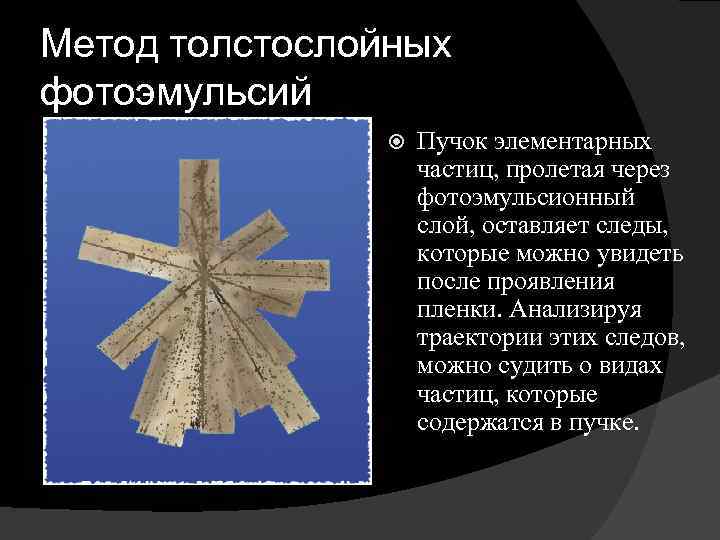 Метод толстослойных фотоэмульсий

Пучок элементарных частиц, пролетая через фотоэмульсионный слой, оставляет следы, которые можно увидеть после проявления пленки. Анализируя траектории этих следов, можно судить о видах частиц, которые содержатся в пучке.